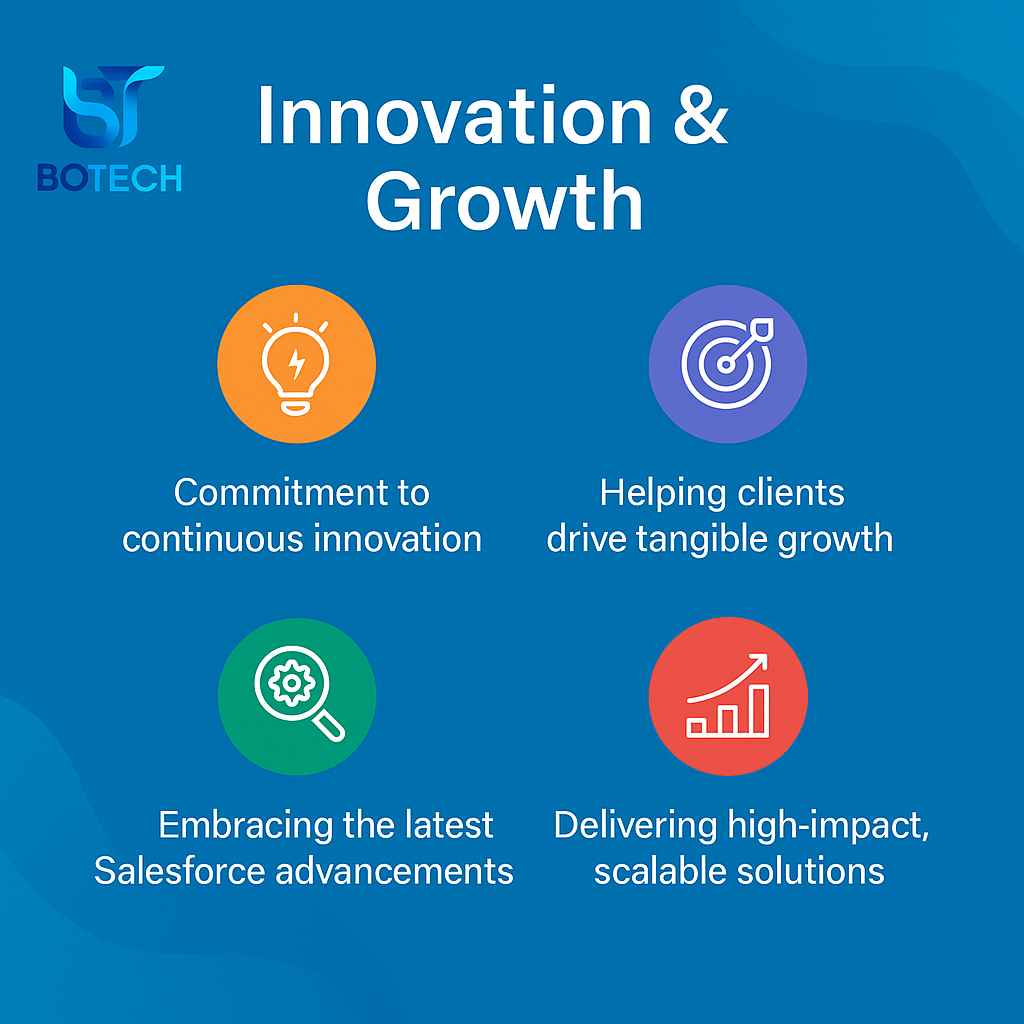 BOTECH

Innovation & Growth

Commitment to continuous innovation

Helping clients drive tangible growth

Embracing the latest Salesforce advancements

Delivering high-impact, scalable solutions